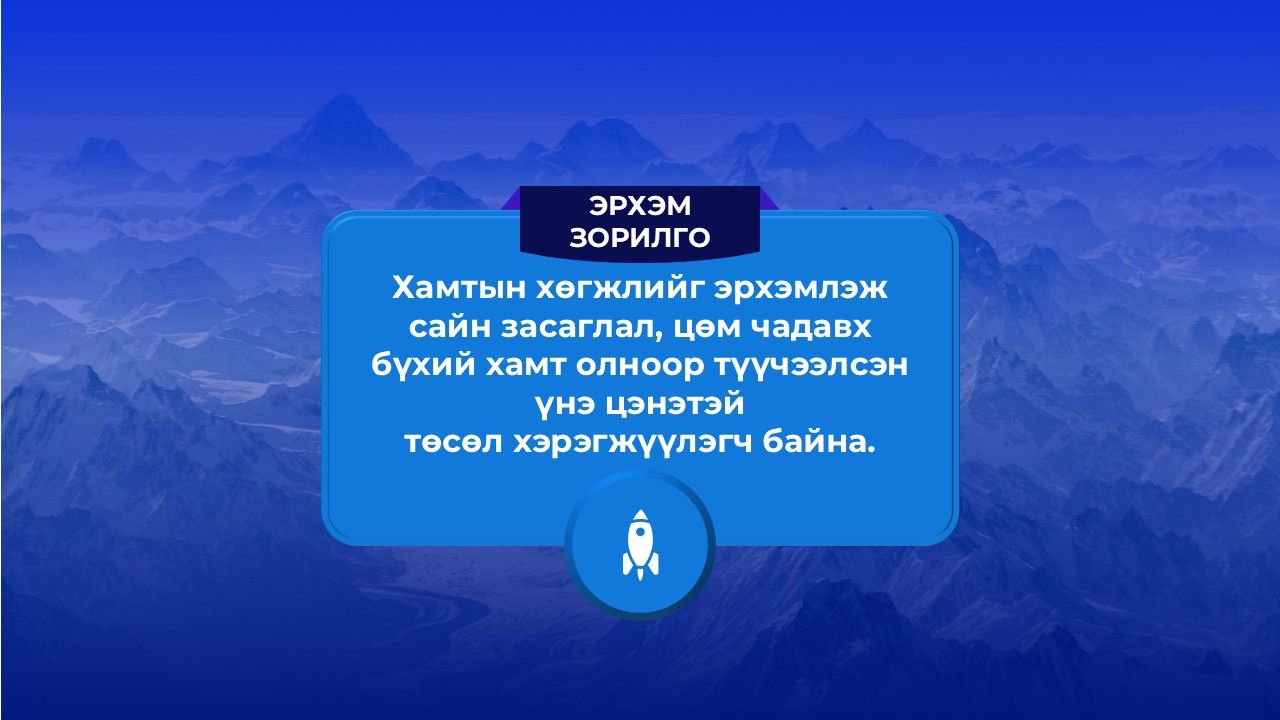 ЭРХЭМ ЗОРИЛГО

Хамтын хөгжлийг эрхэмлэж сайн засаглал, цөм чадавх бүхий хамт олноор түүчээлсэн үнэ цэнэтэй төсөл хэрэгжүүлэгч байна.